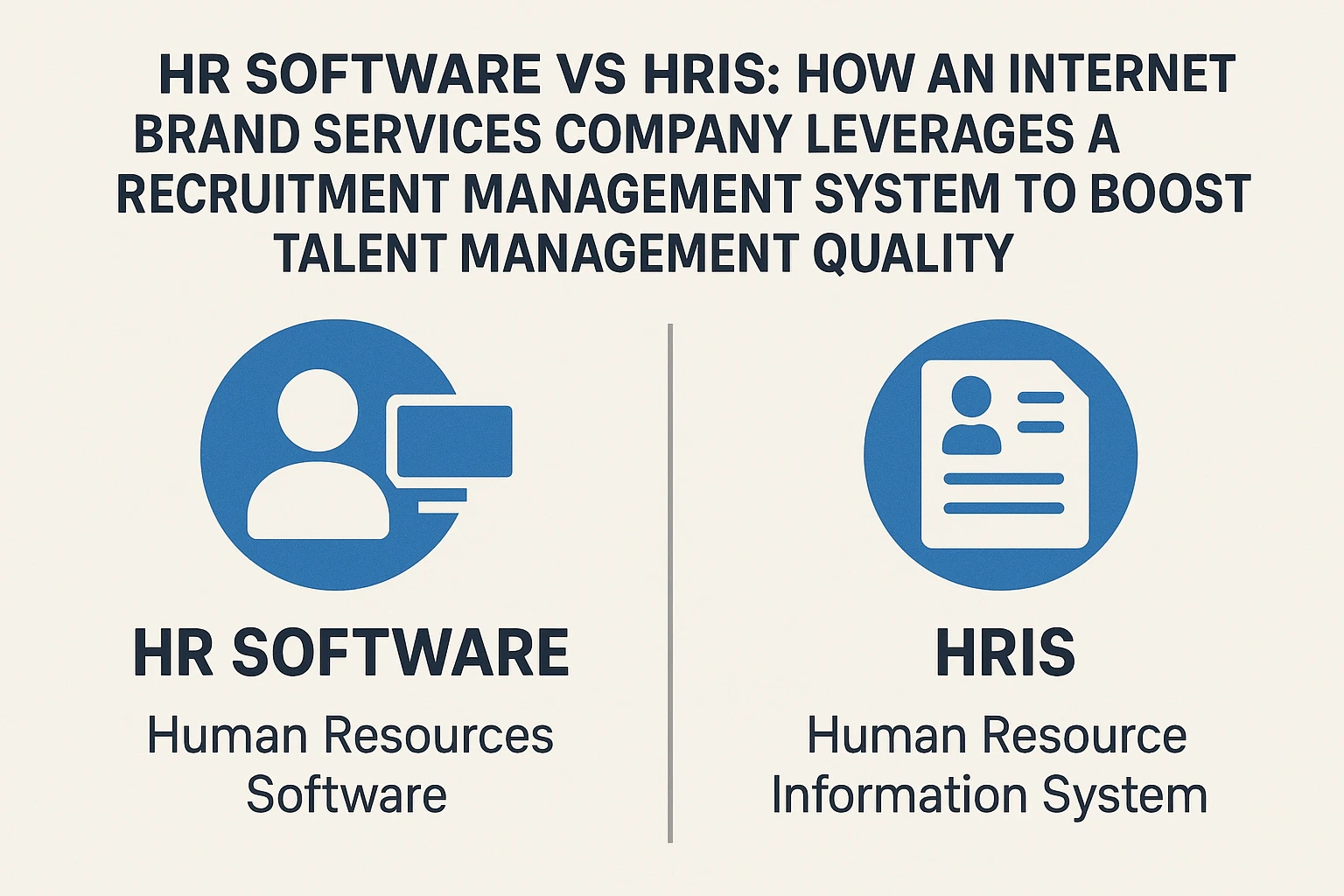 HR SOFTWARE VS HRIS: HOW AN INTERNET BRAND SERVICES COMPANY LEVERAGES A RECRUITMENT MANAGEMENT SYSTEM TO BOOST TALENT MANAGEMENT QUALITY

HR SOFTWARE

Human Resources Software

HRIS

Human Resource Information System